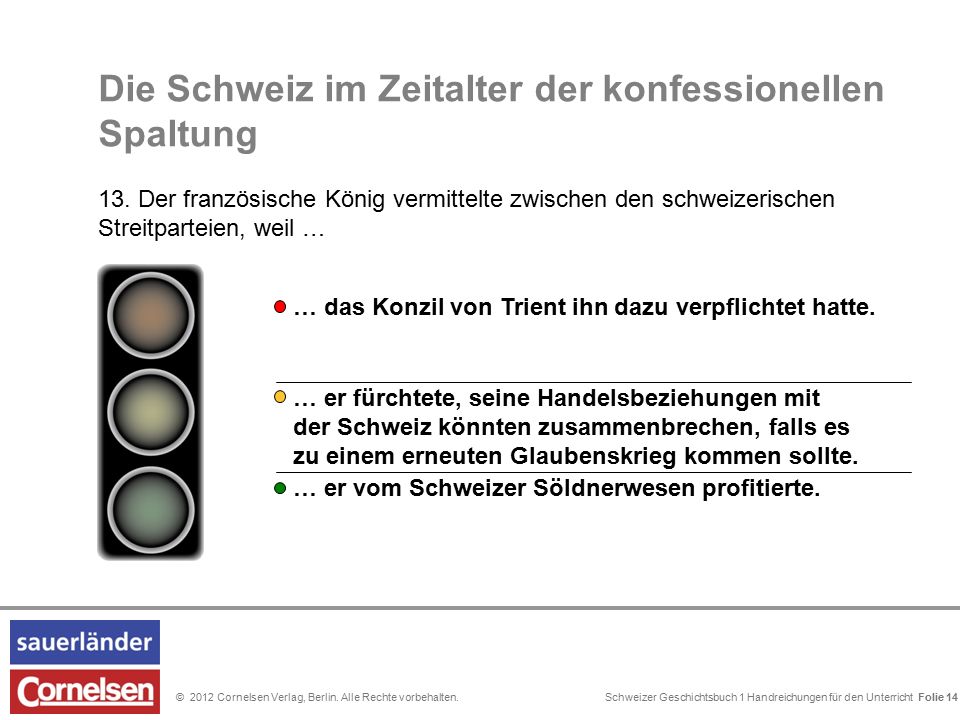 Die Schweiz im Zeitalter der konfessionellen Spaltung

13. Der französische König vermittelte zwischen den schweizerischen Streitparteien, weil …

… das Konzil von Trient ihn dazu verpflichtet hatte.

… er fürchtete, seine Handelsbeziehungen mit der Schweiz könnten zusammenbrechen, falls es zu einem erneuten Glaubenskrieg kommen sollte.

… er vom Schweizer Söldnerwesen profitierte.

sauerländer

Cornelsen

© 2012 Cornelsen Verlag, Berlin. Alle Rechte vorbehalten.

Schweizer Geschichtsbuch 1 Handreichungen für den Unterricht Folie 14